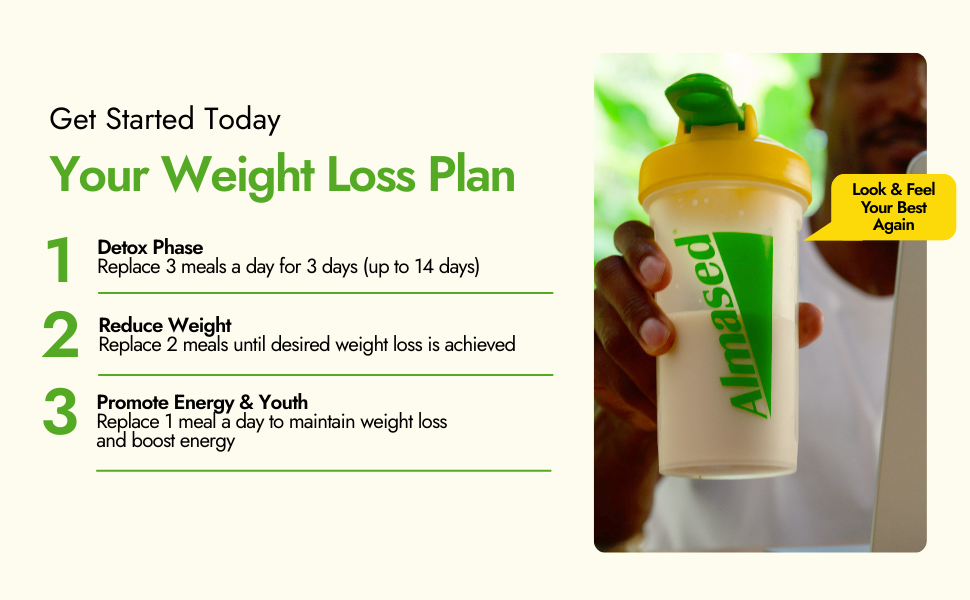 Get Started Today

Your Weight Loss Plan

1
Detox Phase
Replace 3 meals a day for 3 days (up to 14 days)

2
Reduce Weight
Replace 2 meals until desired weight loss is achieved

3
Promote Energy & Youth
Replace 1 meal a day to maintain weight loss and boost energy

Almased

Look & Feel Your Best Again